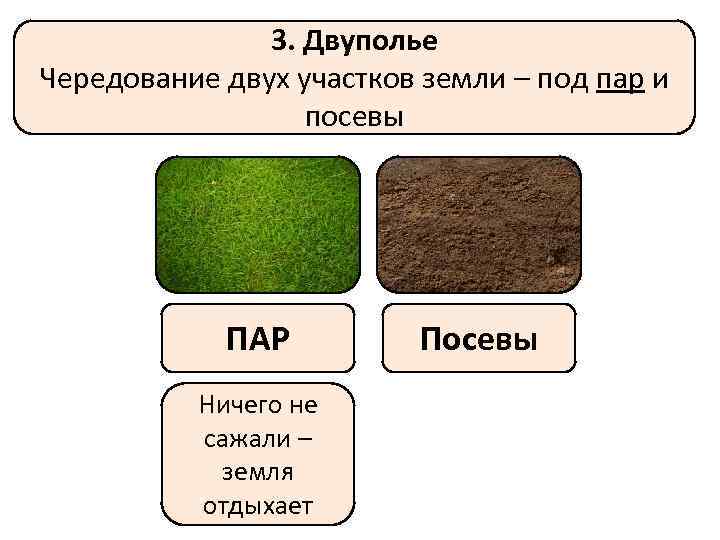 3. Двуполье
Чередование двух участков земли – под пар и посевы

ПАР

Посевы

Ничего не сажали – земля отдыхает